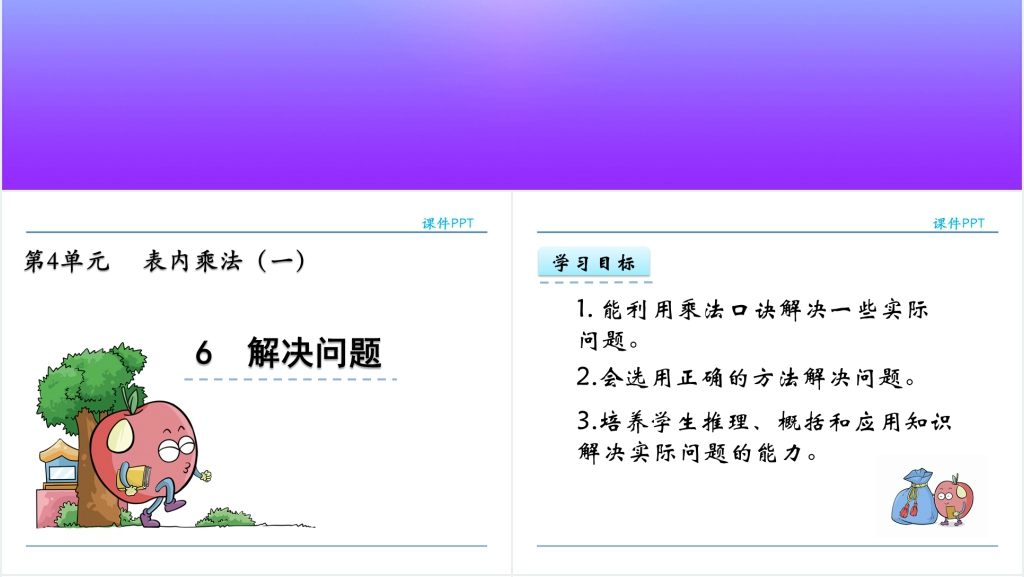 课件PPT

第4单元　表内乘法（一）

6　解决问题

课件PPT

学习目标

1. 能利用乘法口诀解决一些实际问题。

2.会选用正确的方法解决问题。

3.培养学生推理、概括和应用知识解决实际问题的能力。